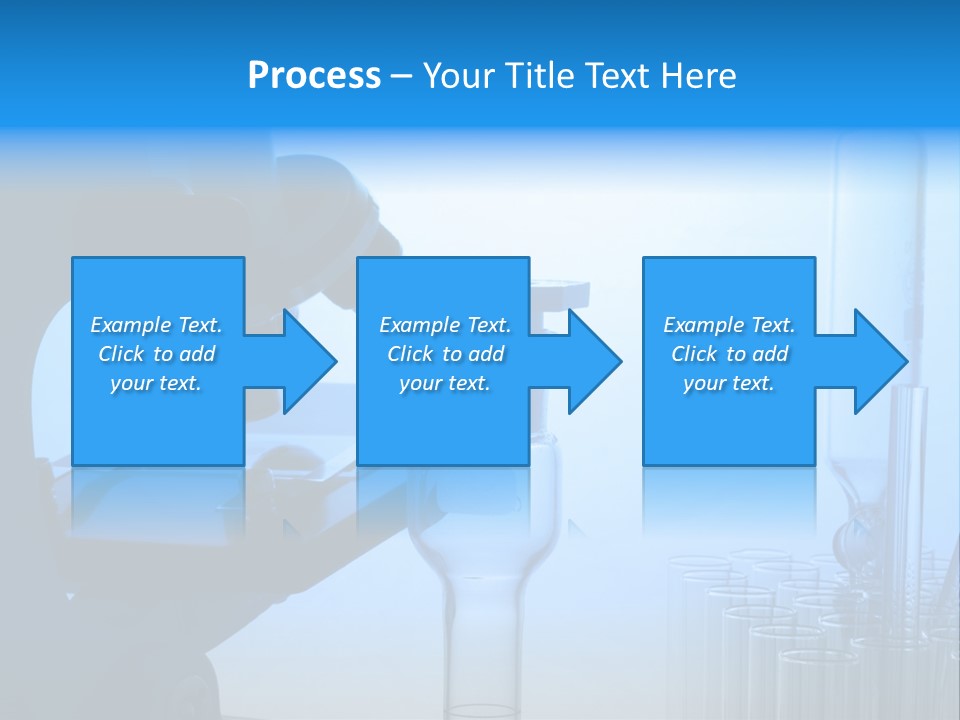 Process – Your Title Text Here

Example Text. Click to add your text.

Example Text. Click to add your text.

Example Text. Click to add your text.